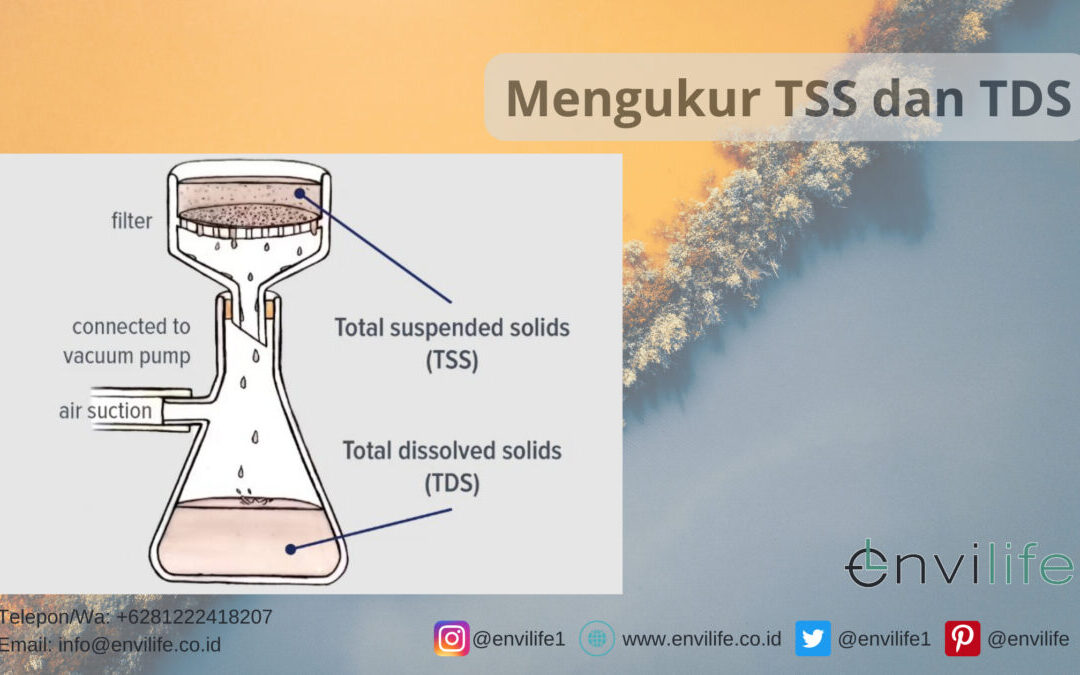 Mengukur TSS dan TDS

filter

connected to vacuum pump

air suction

Total suspended solids (TSS)

Total dissolved solids (TDS)

envilife

Telepon/Wa: +6281222418207
Email: info@envilife.co.id

@envilife1 www.envilife.co.id @envilife1 @envilife